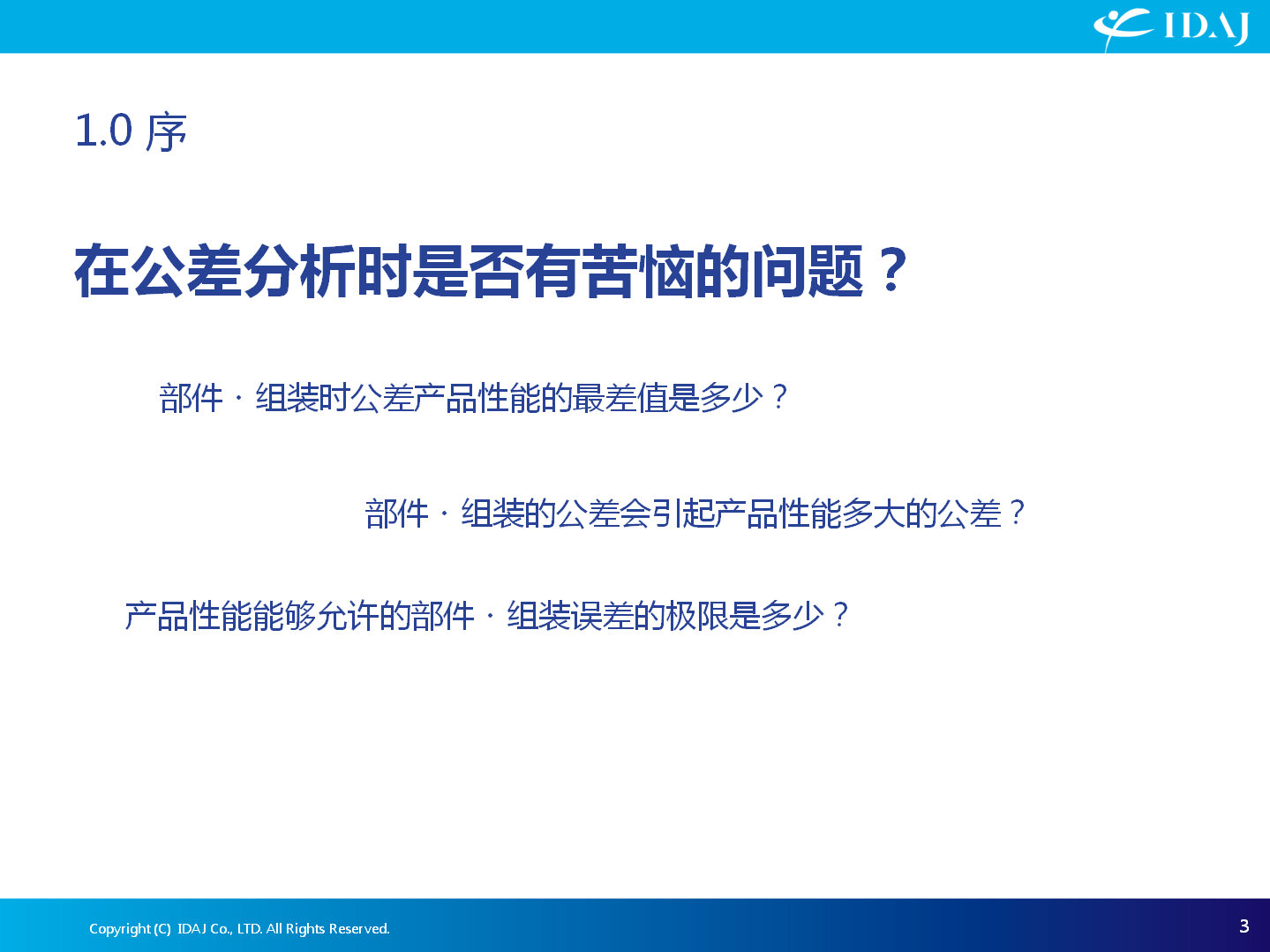 IDAJ

1.0 序

在公差分析时是否有苦恼的问题？

部件・组装时公差产品性能的最差值是多少？

部件・组装的公差会引起产品性能多大的公差？

产品性能能够允许的部件・组装误差的极限是多少？

Copyright (C) IDAJ Co., LTD. All Rights Reserved.

3